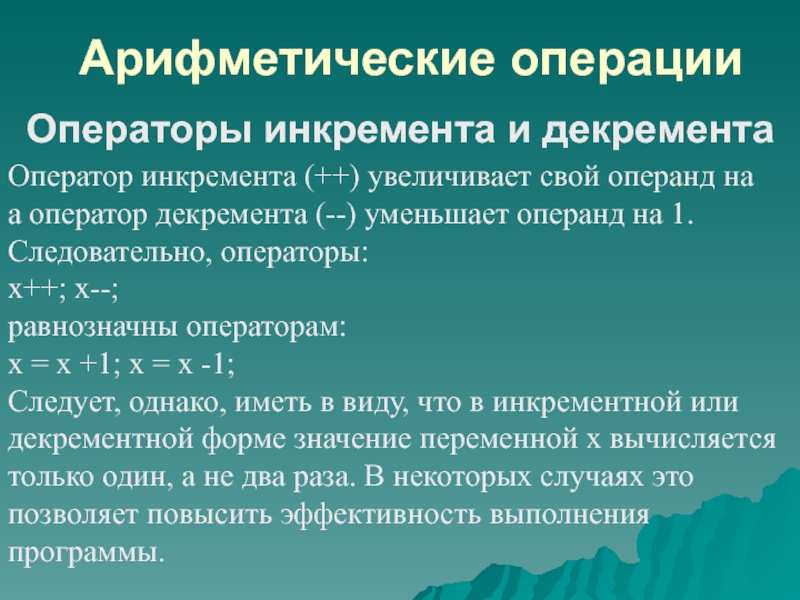 Арифметические операции

Операторы инкремента и декремента

Оператор инкремента (++) увеличивает свой операнд на а оператор декремента (--) уменьшает операнд на 1.
Следовательно, операторы:
x++; x--;
равнозначны операторам:
x = x +1; x = x -1;
Следует, однако, иметь в виду, что в инкрементной или декрементной форме значение переменной x вычисляется только один, а не два раза. В некоторых случаях это позволяет повысить эффективность выполнения программы.